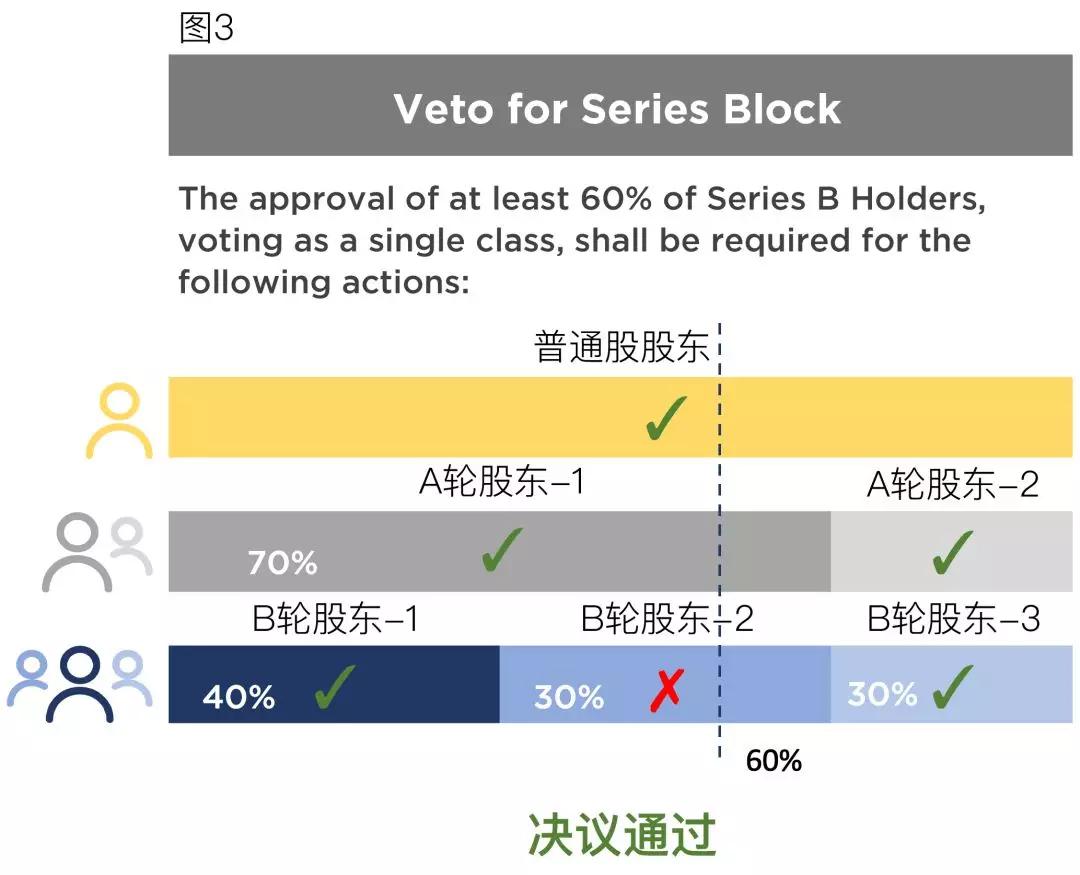 图3

Veto for Series Block

The approval of at least 60% of Series B Holders, voting as a single class, shall be required for the following actions:

普通股股东

✓

A轮股东–1

A轮股东–2

70% ✓

✓

B轮股东–1

B轮股东–2

B轮股东–3

40% ✓

30% ✗

30% ✓

60%

决议通过